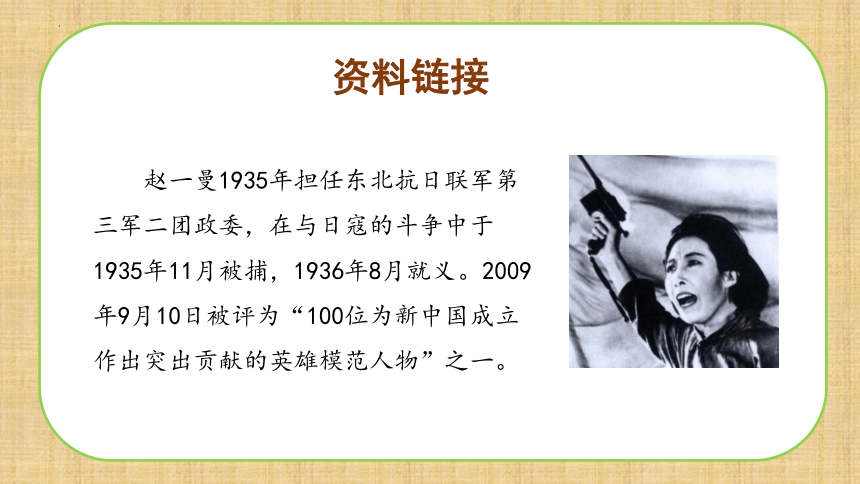 资料链接

赵一曼1935年担任东北抗日联军第三军二团政委，在与日寇的斗争中于1935年11月被捕，1936年8月就义。2009年9月10日被评为“100位为新中国成立作出突出贡献的英雄模范人物”之一。